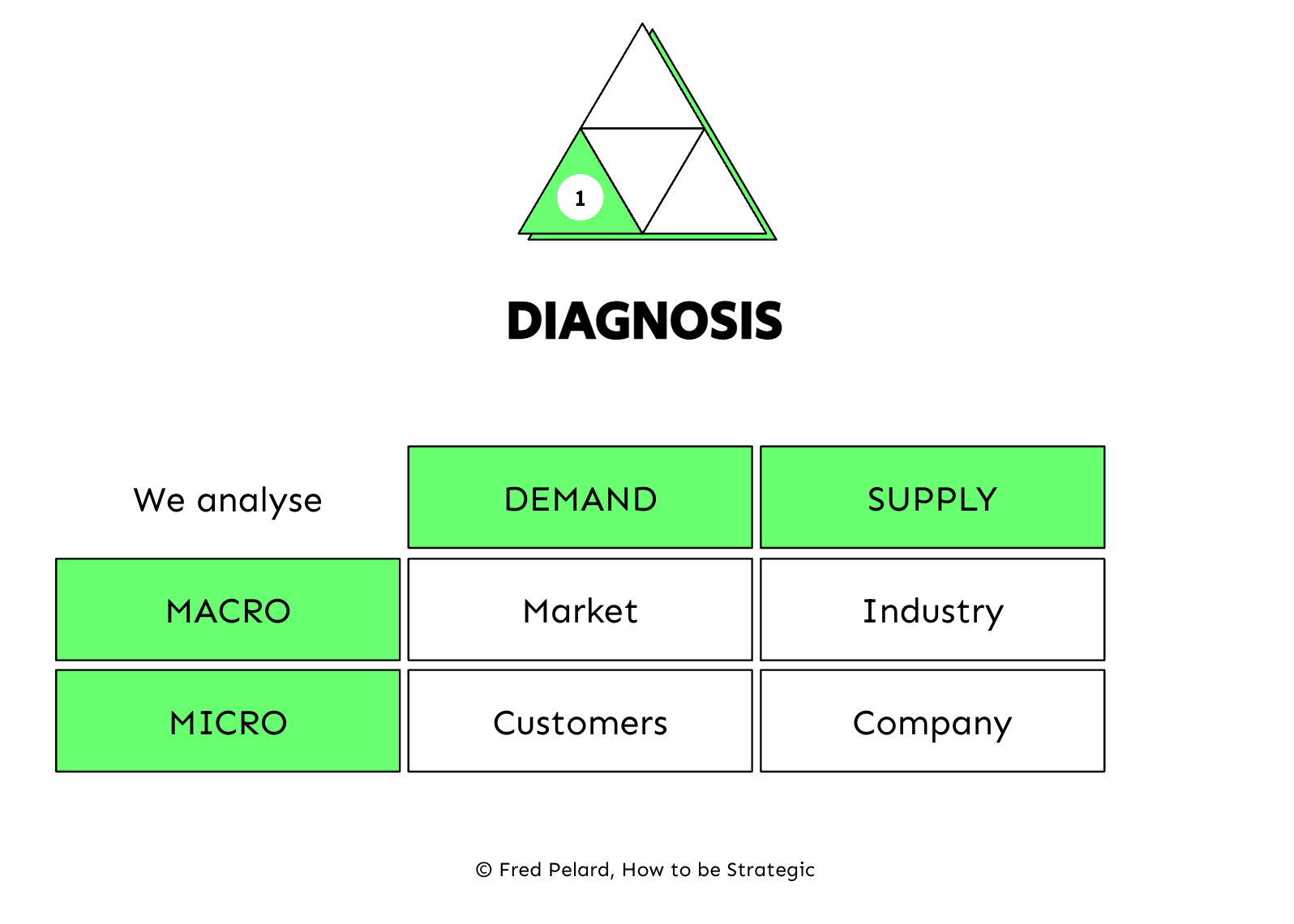 1

DIAGNOSIS

| We analyse | DEMAND | SUPPLY |
|---|---|---|
| MACRO | Market | Industry |
| MICRO | Customers | Company |

© Fred Pelard, How to be Strategic